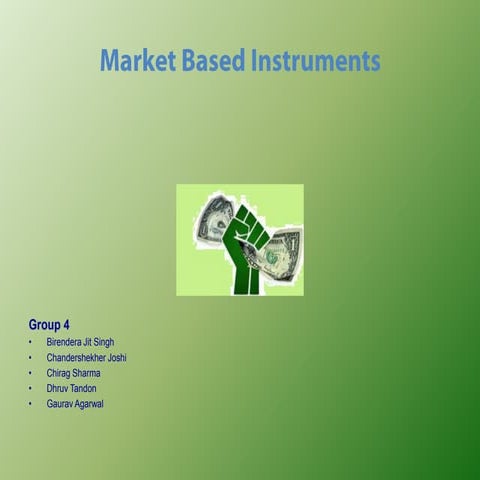 Market Based Instruments

Group 4
• Birendera Jit Singh
• Chandershekher Joshi
• Chirag Sharma
• Dhruv Tandon
• Gaurav Agarwal